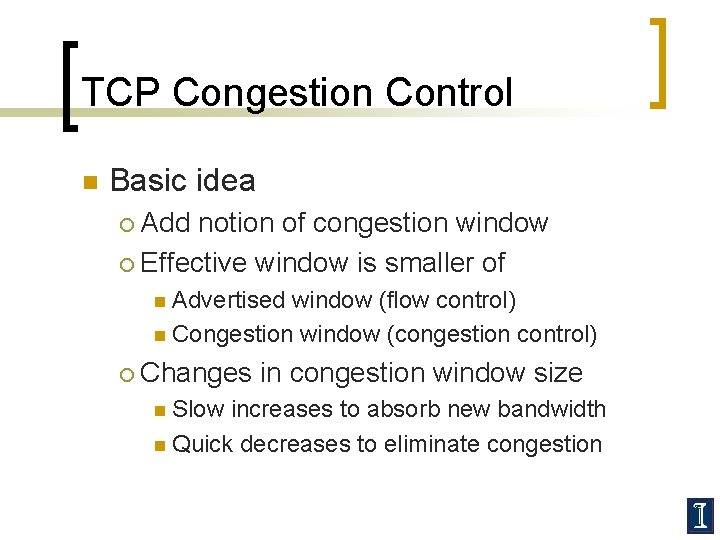 TCP Congestion Control

Basic idea

Add notion of congestion window

Effective window is smaller of

Advertised window (flow control)

Congestion window (congestion control)

Changes in congestion window size

Slow increases to absorb new bandwidth

Quick decreases to eliminate congestion

I